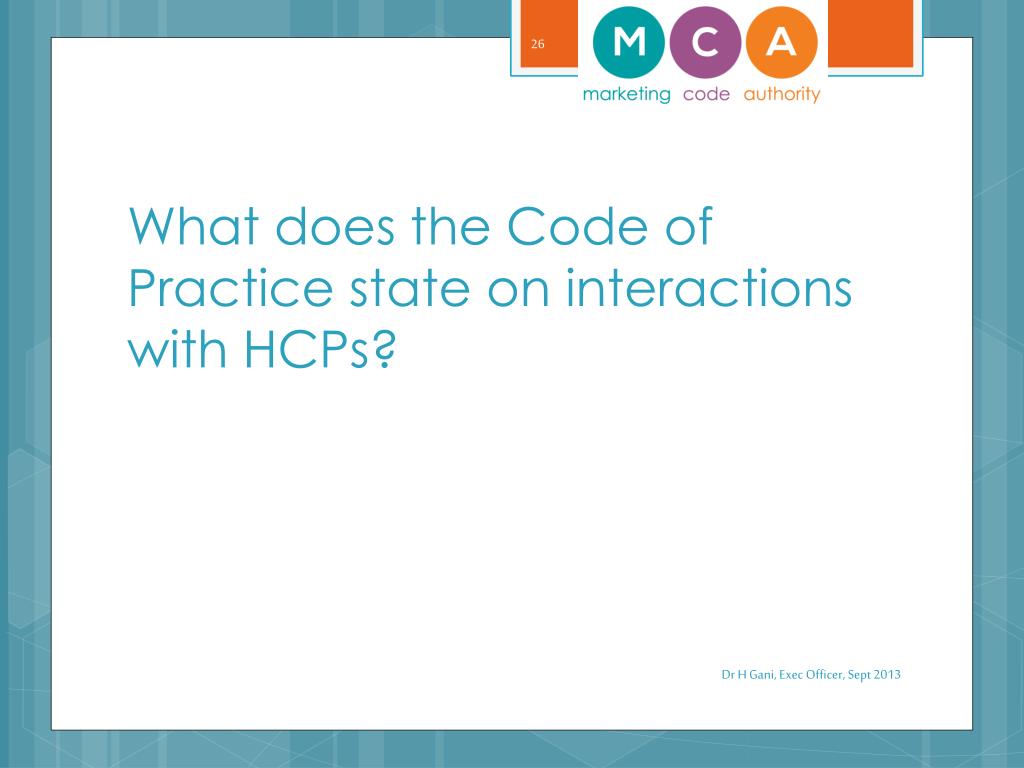 26

M C A
marketing code authority

What does the Code of Practice state on interactions with HCPs?

Dr H Gani, Exec Officer, Sept 2013